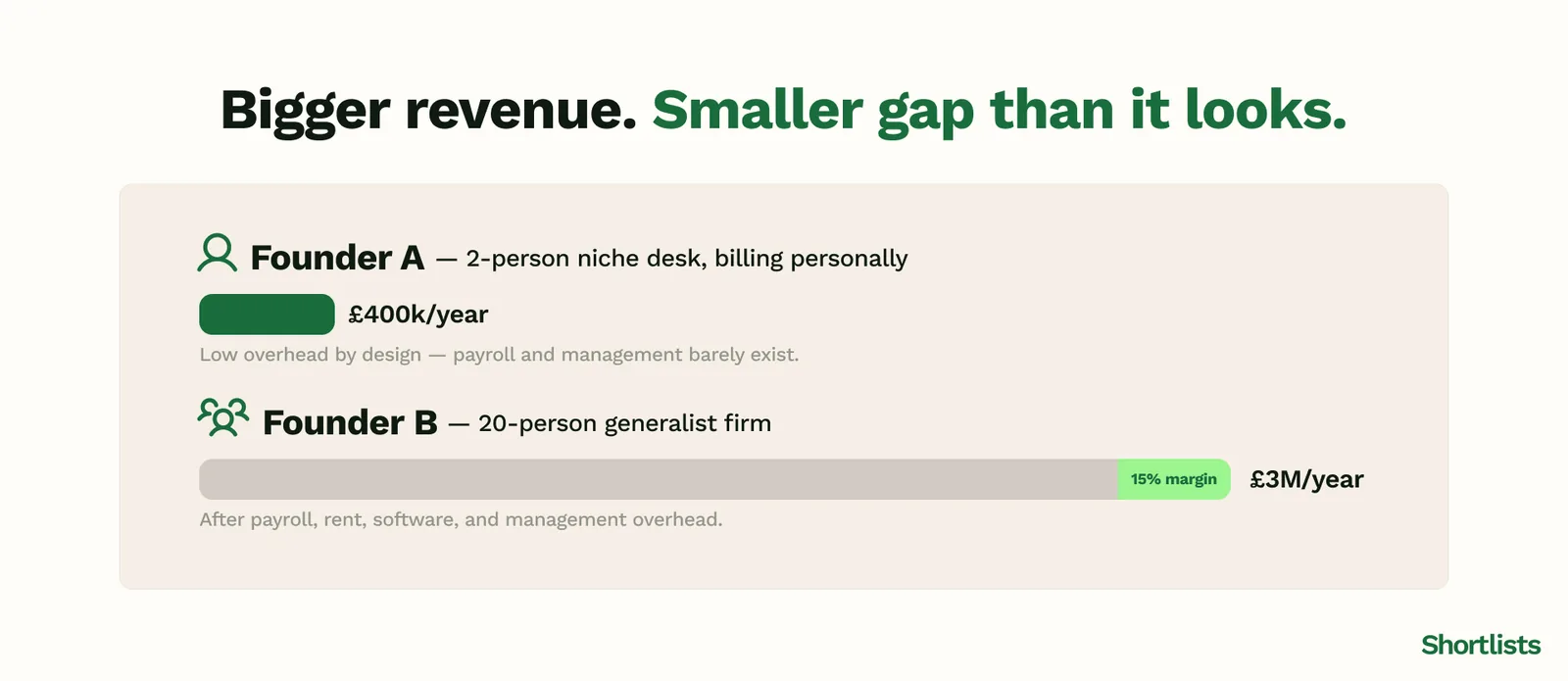 Bigger revenue. Smaller gap than it looks.

Founder A — 2-person niche desk, billing personally

£400k/year

Low overhead by design — payroll and management barely exist.

Founder B — 20-person generalist firm

15% margin

£3M/year

After payroll, rent, software, and management overhead.

Shortlists